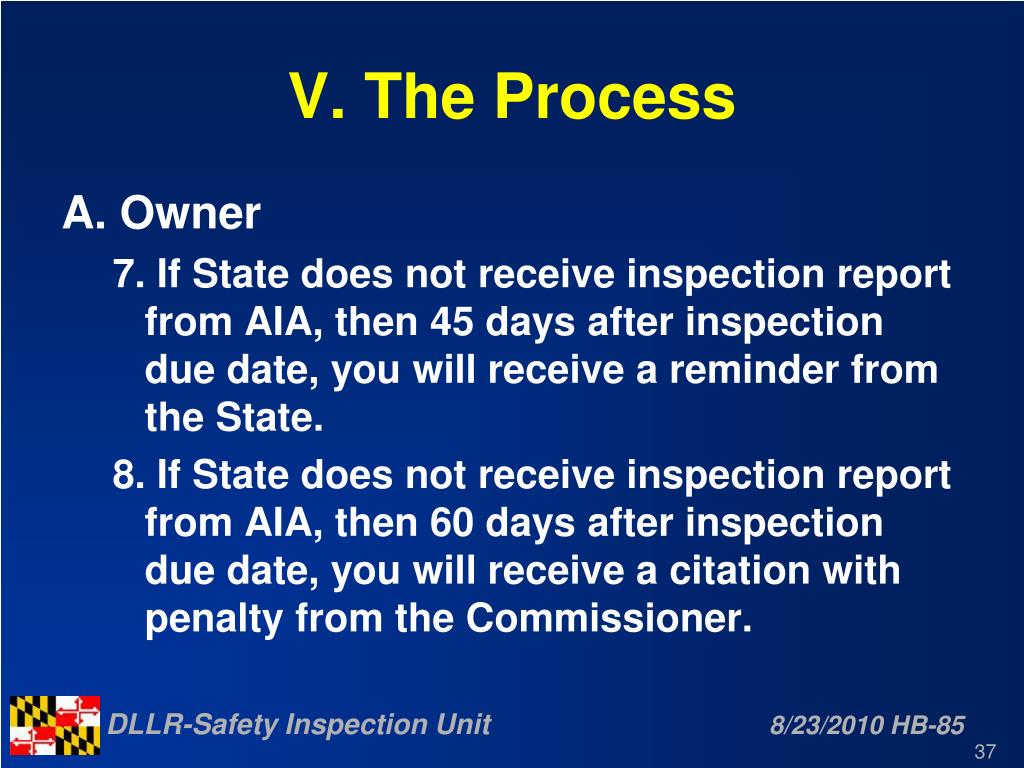 V. The Process

A. Owner

7. If State does not receive inspection report from AIA, then 45 days after inspection due date, you will receive a reminder from the State.

8. If State does not receive inspection report from AIA, then 60 days after inspection due date, you will receive a citation with penalty from the Commissioner.

DLLR-Safety Inspection Unit

8/23/2010 HB-85

37